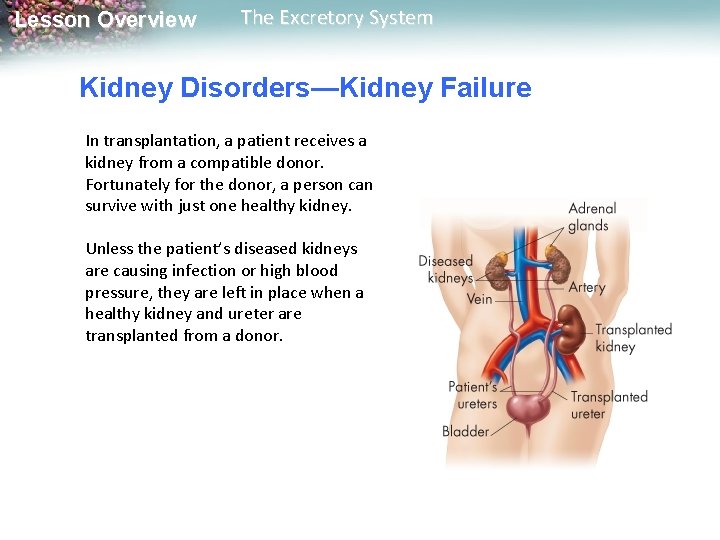 Lesson Overview The Excretory System

Kidney Disorders—Kidney Failure

In transplantation, a patient receives a kidney from a compatible donor. Fortunately for the donor, a person can survive with just one healthy kidney.

Unless the patient's diseased kidneys are causing infection or high blood pressure, they are left in place when a healthy kidney and ureter are transplanted from a donor.

Adrenal glands
Diseased kidneys
Artery
Vein
Transplanted kidney
Patient's ureters
Transplanted ureter
Bladder